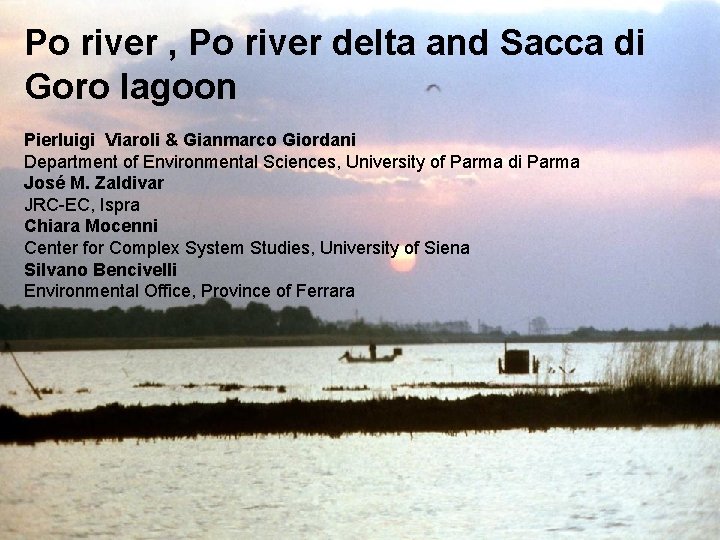 Po river , Po river delta and Sacca di Goro lagoon

Pierluigi Viaroli & Gianmarco Giordani
Department of Environmental Sciences, University of Parma di Parma
José M. Zaldivar
JRC-EC, Ispra
Chiara Mocenni
Center for Complex System Studies, University of Siena
Silvano Bencivelli
Environmental Office, Province of Ferrara